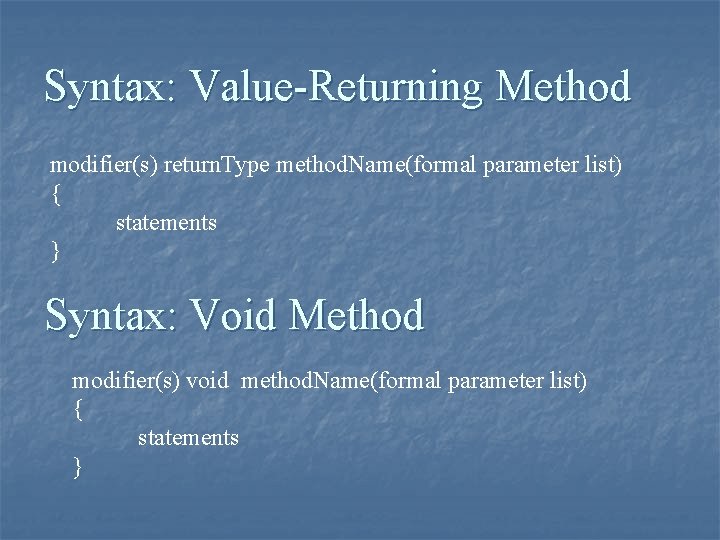 Syntax: Value-Returning Method

modifier(s) returnType methodName(formal parameter list)
{
statements
}

Syntax: Void Method

modifier(s) void methodName(formal parameter list)
{
statements
}